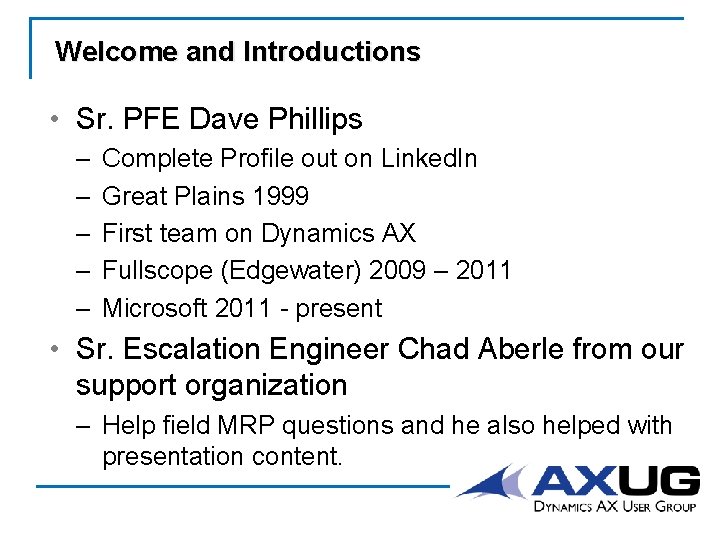 Welcome and Introductions

• Sr. PFE Dave Phillips
– Complete Profile out on LinkedIn
– Great Plains 1999
– First team on Dynamics AX
– Fullscope (Edgewater) 2009 – 2011
– Microsoft 2011 - present

• Sr. Escalation Engineer Chad Aberle from our support organization
– Help field MRP questions and he also helped with presentation content.

AXUG
DYNAMICS AX USER GROUP